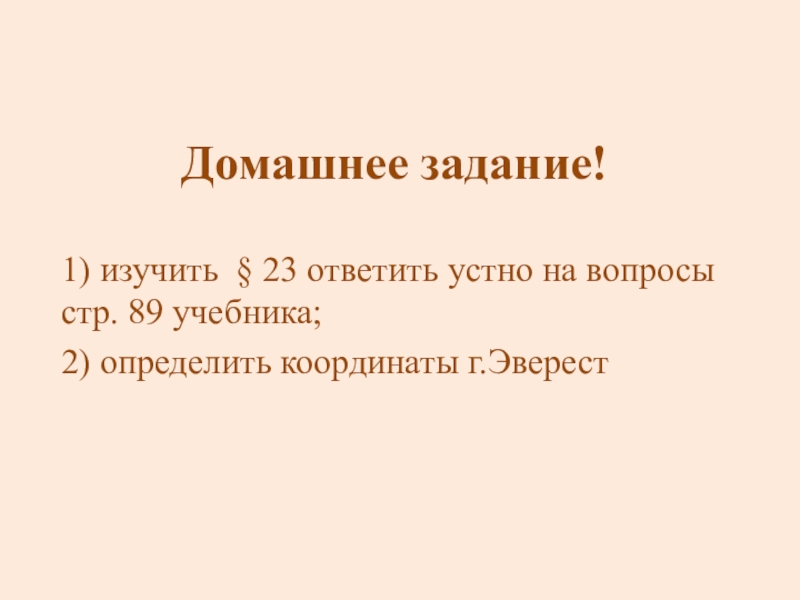 Домашнее задание!

1) изучить § 23 ответить устно на вопросы стр. 89 учебника;

2) определить координаты г.Эверест